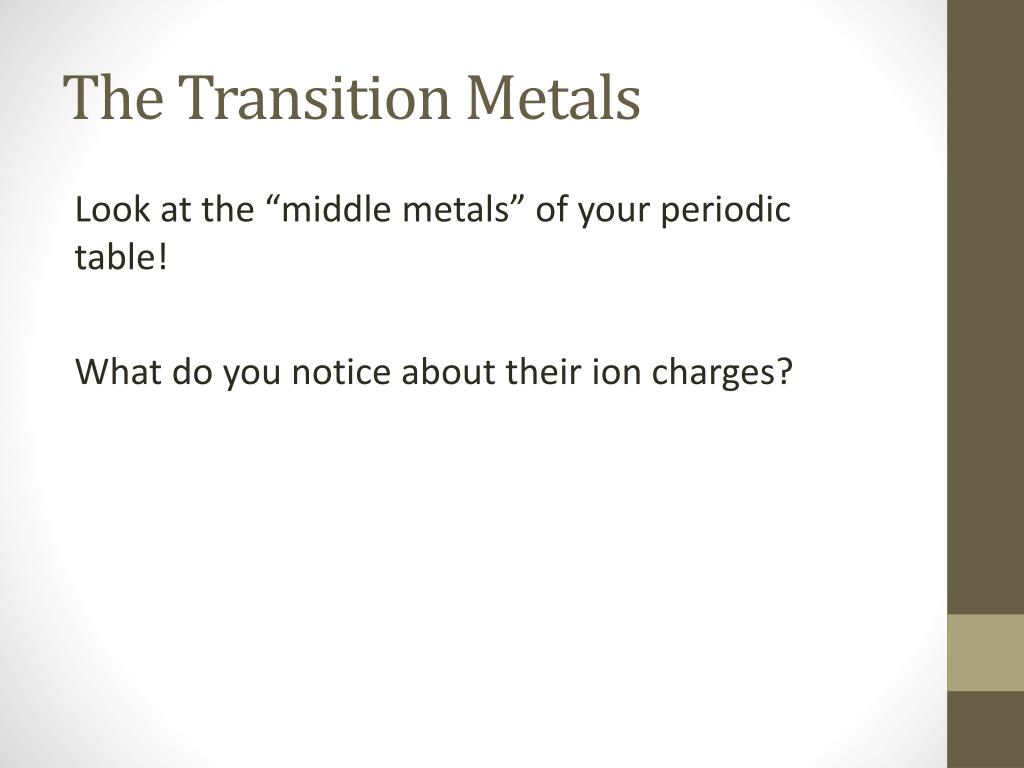 The Transition Metals

Look at the “middle metals” of your periodic table!

What do you notice about their ion charges?